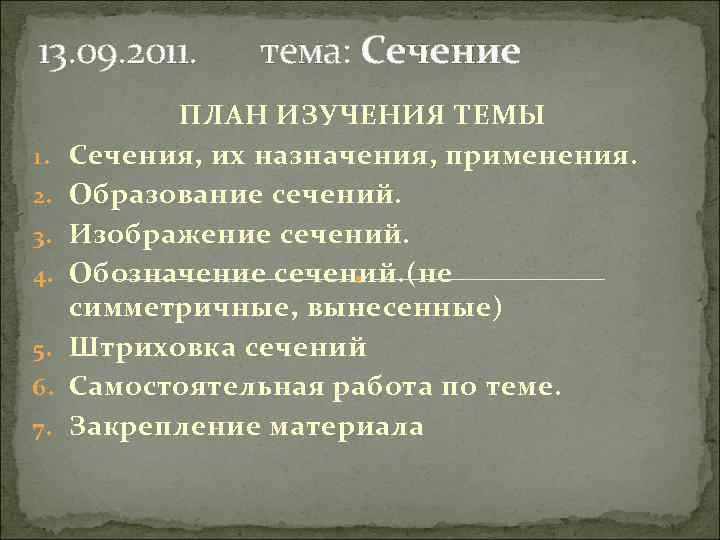 13.09.2011. тема: Сечение

ПЛАН ИЗУЧЕНИЯ ТЕМЫ

1. Сечения, их назначения, применения.
2. Образование сечений.
3. Изображение сечений.
4. Обозначение сечений.(не симметричные, вынесенные)
5. Штриховка сечений
6. Самостоятельная работа по теме.
7. Закрепление материала